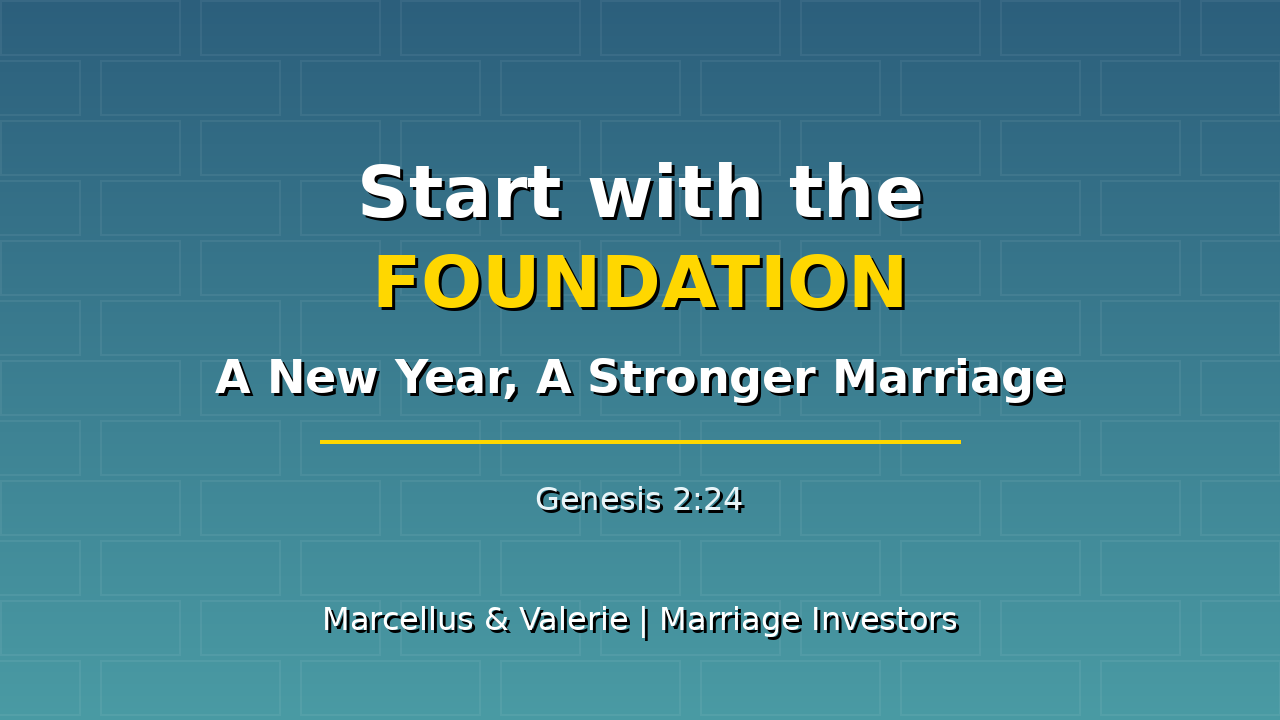 Start with the FOUNDATION

A New Year, A Stronger Marriage

Genesis 2:24

Marcellus & Valerie | Marriage Investors